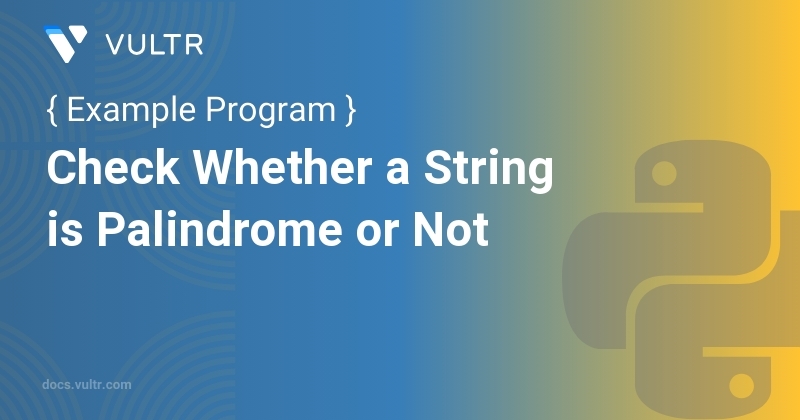 VULTR

{ Example Program }

Check Whether a String is Palindrome or Not

docs.vultr.com